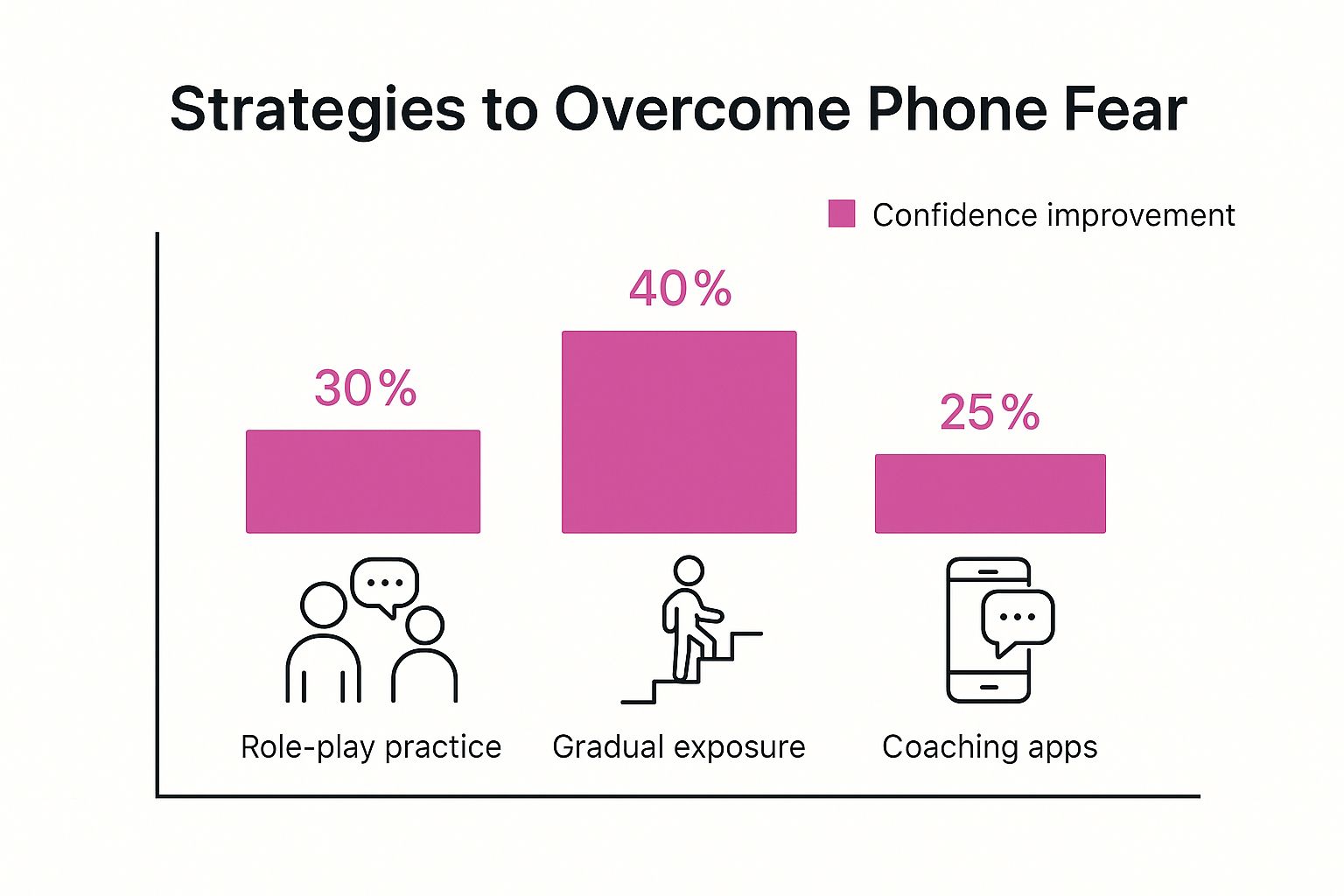 Strategies to Overcome Phone Fear

Confidence improvement

30%

40%

25%

Role-play practice

Gradual exposure

Coaching apps